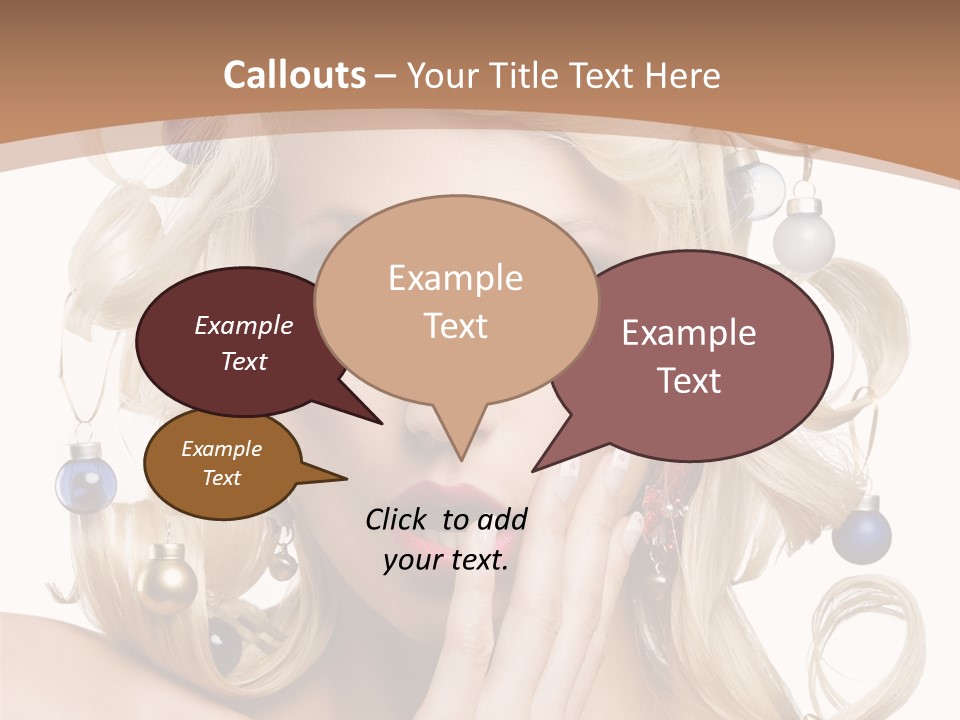 Callouts – Your Title Text Here

Example Text

Example Text

Example Text

Example Text

Click to add your text.